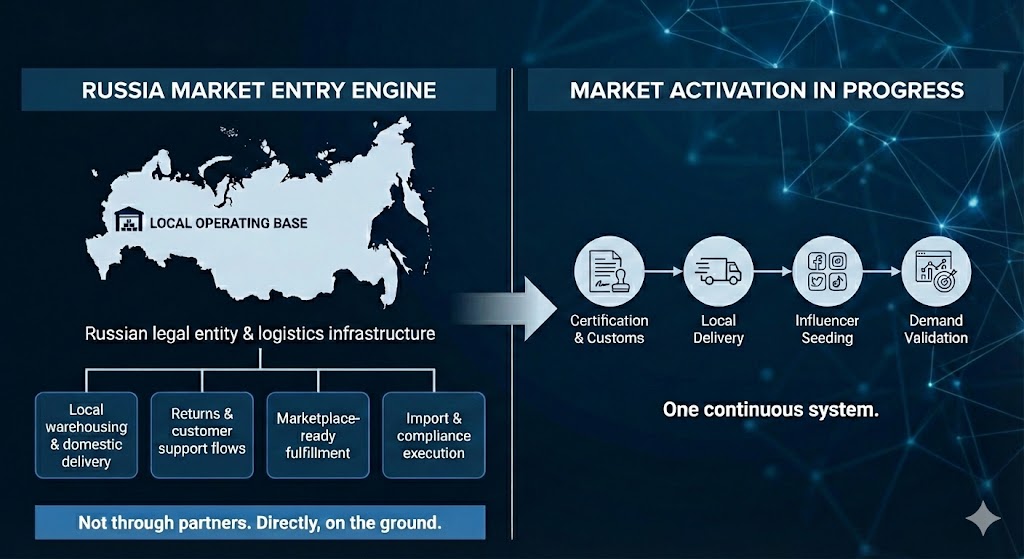 RUSSIA MARKET ENTRY ENGINE

LOCAL OPERATING BASE

Russian legal entity & logistics infrastructure

Local warehousing & domestic delivery

Returns & customer support flows

Marketplace-ready fulfillment

Import & compliance execution

Not through partners. Directly, on the ground.

MARKET ACTIVATION IN PROGRESS

Certification & Customs

Local Delivery

Influencer Seeding

Demand Validation

One continuous system.